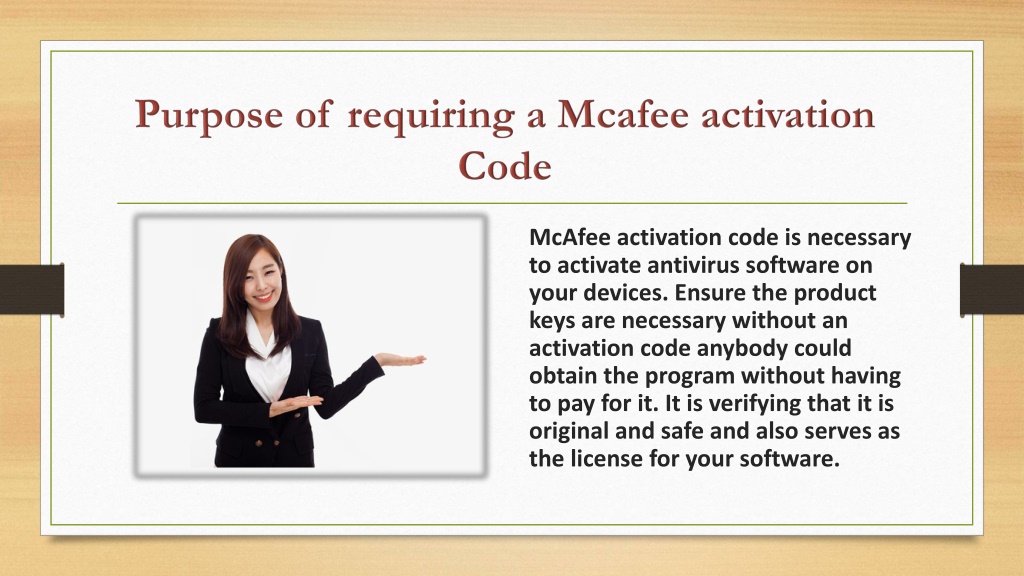 Purpose of requiring a Mcafee activation Code

McAfee activation code is necessary to activate antivirus software on your devices. Ensure the product keys are necessary without an activation code anybody could obtain the program without having to pay for it. It is verifying that it is original and safe and also serves as the license for your software.